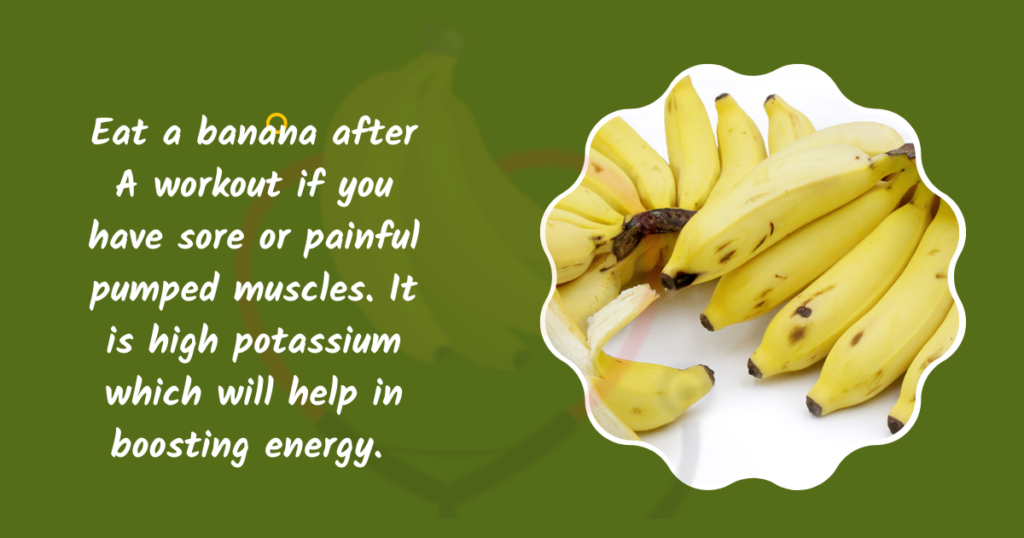 Eat a banana after A workout if you have sore or painful pumped muscles. It is high potassium which will help in boosting energy.